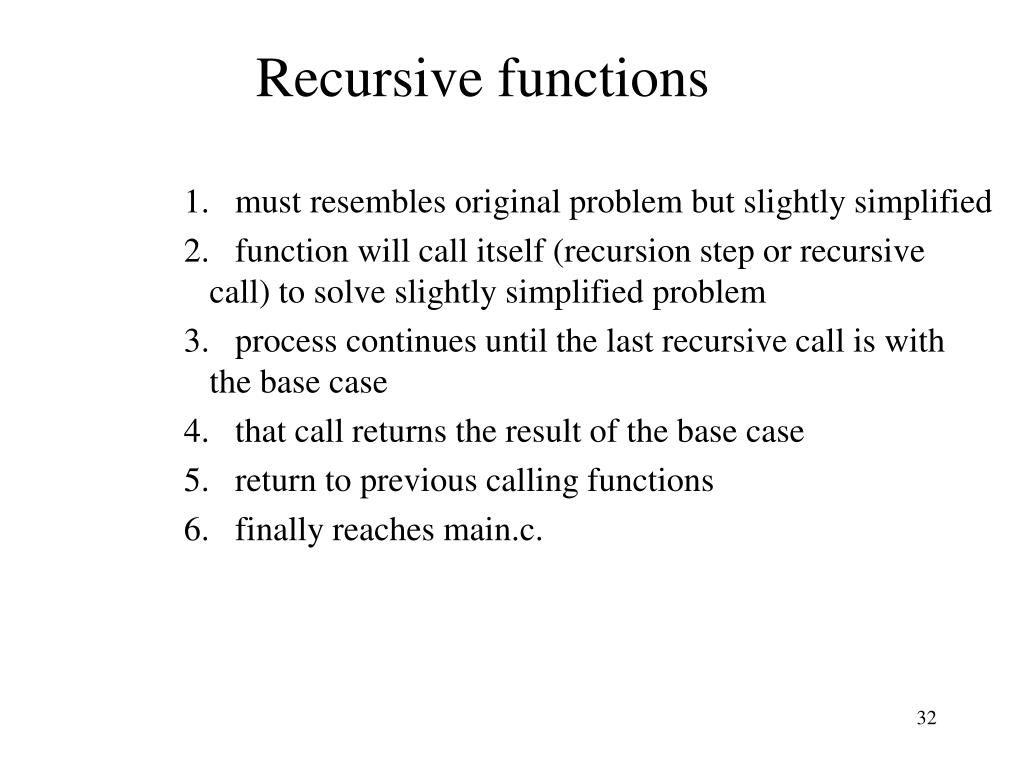 Recursive functions

1. must resembles original problem but slightly simplified
2. function will call itself (recursion step or recursive call) to solve slightly simplified problem
3. process continues until the last recursive call is with the base case
4. that call returns the result of the base case
5. return to previous calling functions
6. finally reaches main.c.

32